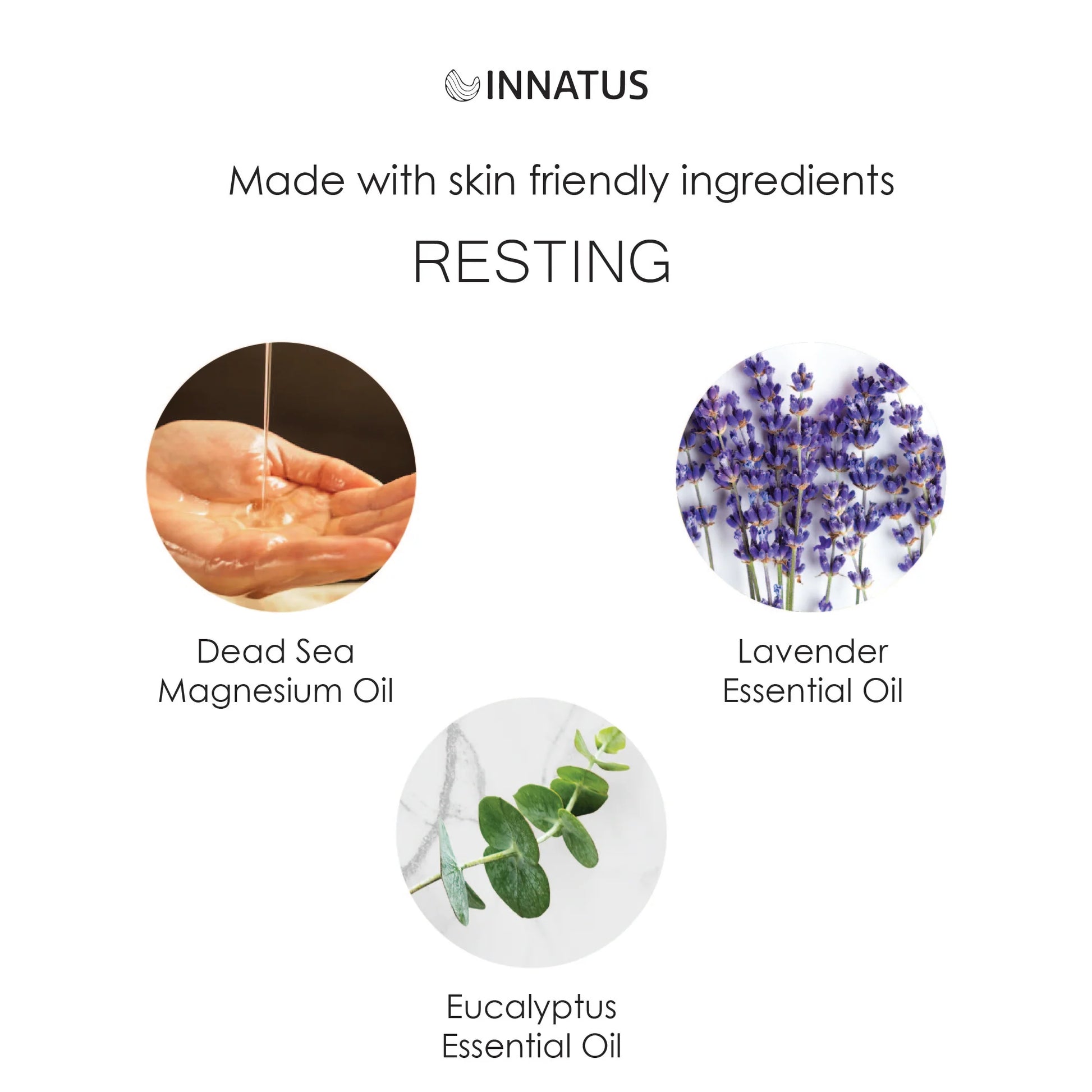 INNATUS

Made with skin friendly ingredients

RESTING

Dead Sea Magnesium Oil

Lavender Essential Oil

Eucalyptus Essential Oil